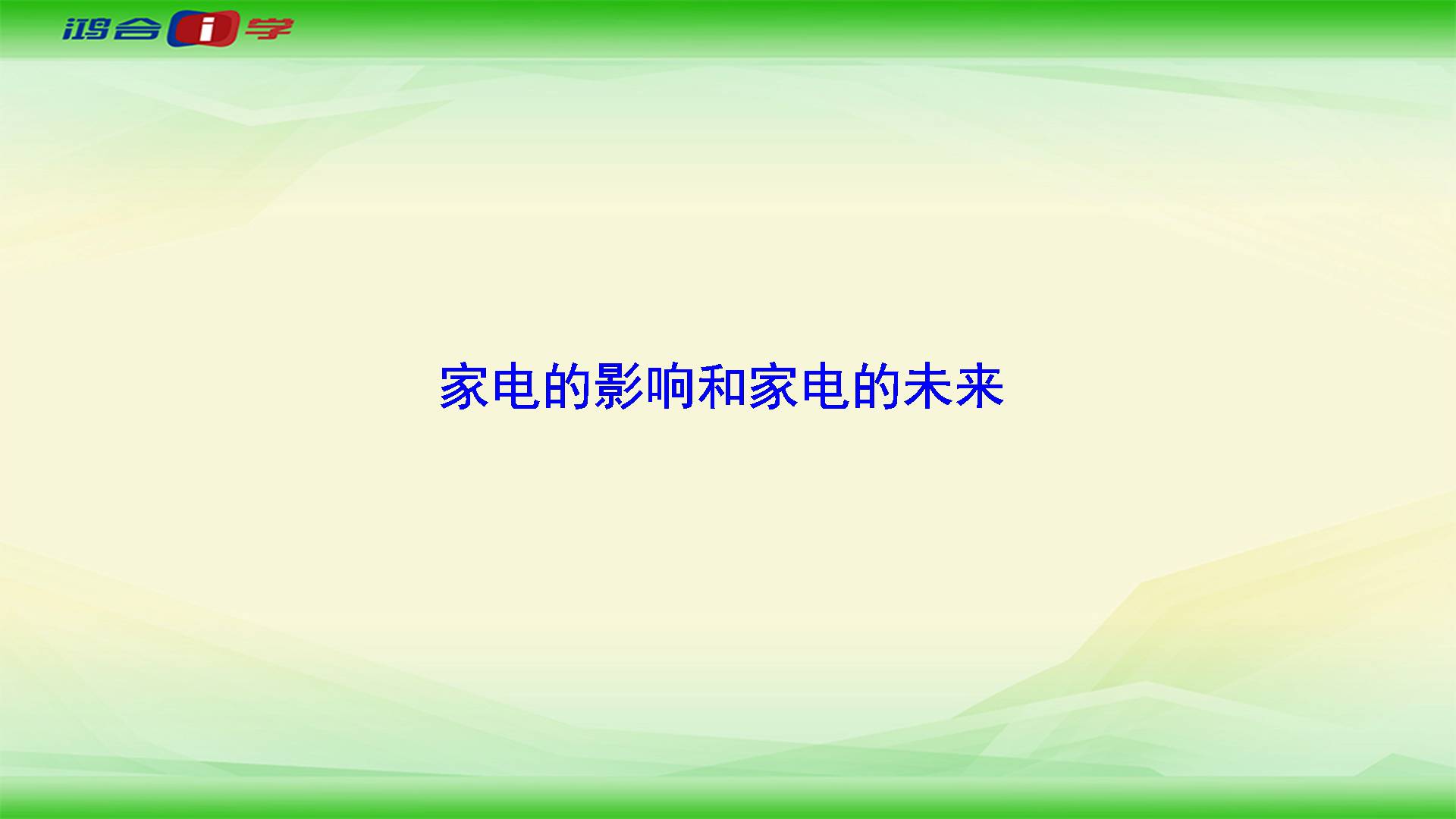 鸿合i学

家电的影响和家电的未来